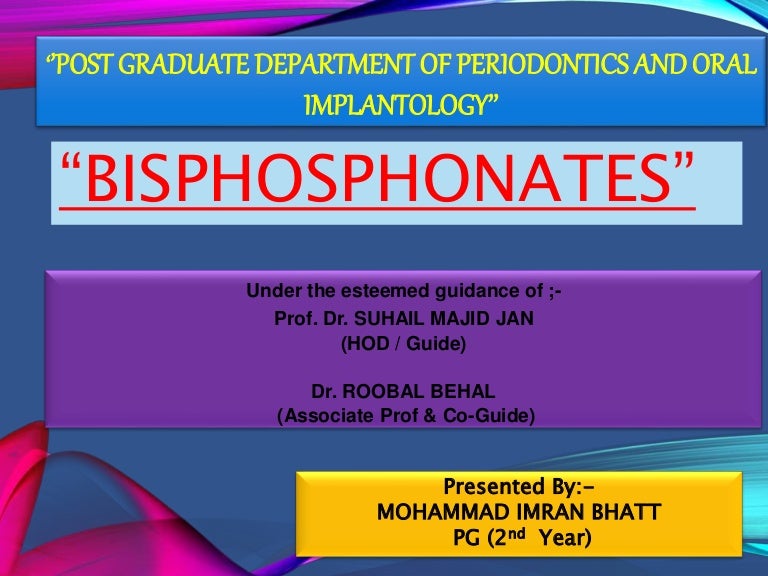 "POST GRADUATE DEPARTMENT OF PERIODONTICS AND ORAL IMPLANTOLOGY"

"BISPHOSPHONATES"

Under the esteemed guidance of ;-
Prof. Dr. SUHAIL MAJID JAN
(HOD / Guide)

Dr. ROOBAL BEHAL
(Associate Prof & Co-Guide)

Presented By:-
MOHAMMAD IMRAN BHATT
PG (2$^{nd}$ Year)